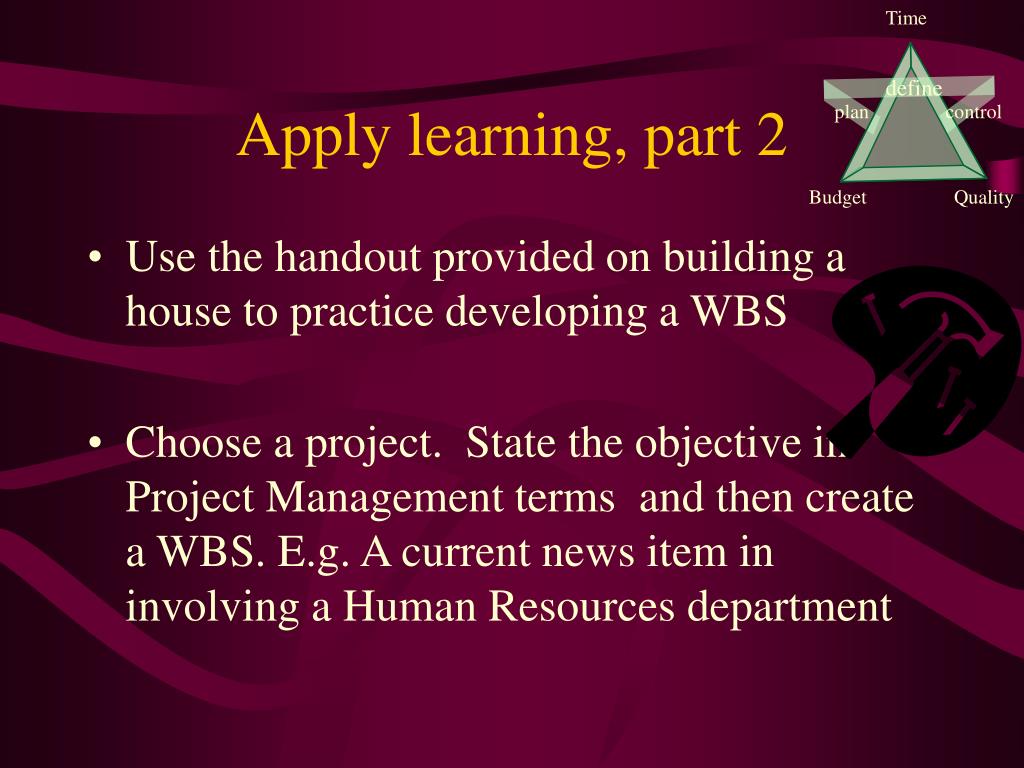 Time

define

plan

control

Budget

Quality

Apply learning, part 2

• Use the handout provided on building a house to practice developing a WBS

• Choose a project. State the objective in Project Management terms and then create a WBS. E.g. A current news item in involving a Human Resources department